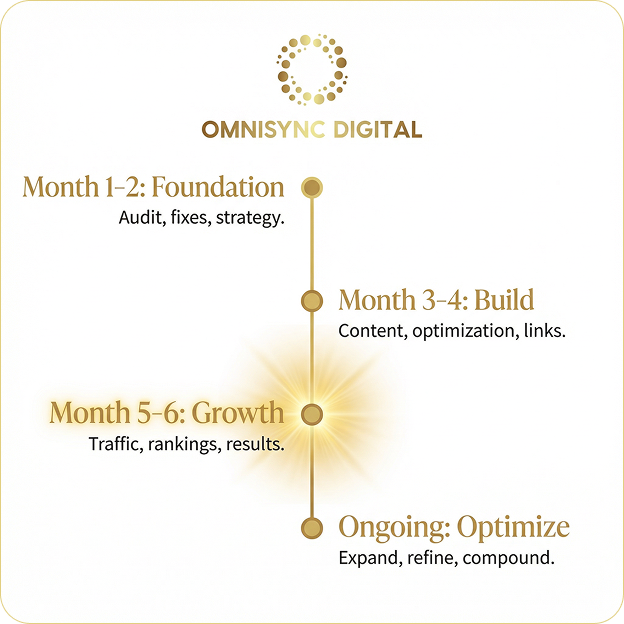 OMNISYNC DIGITAL

Month 1–2: Foundation
Audit, fixes, strategy.

Month 3–4: Build
Content, optimization, links.

Month 5–6: Growth
Traffic, rankings, results.

Ongoing: Optimize
Expand, refine, compound.